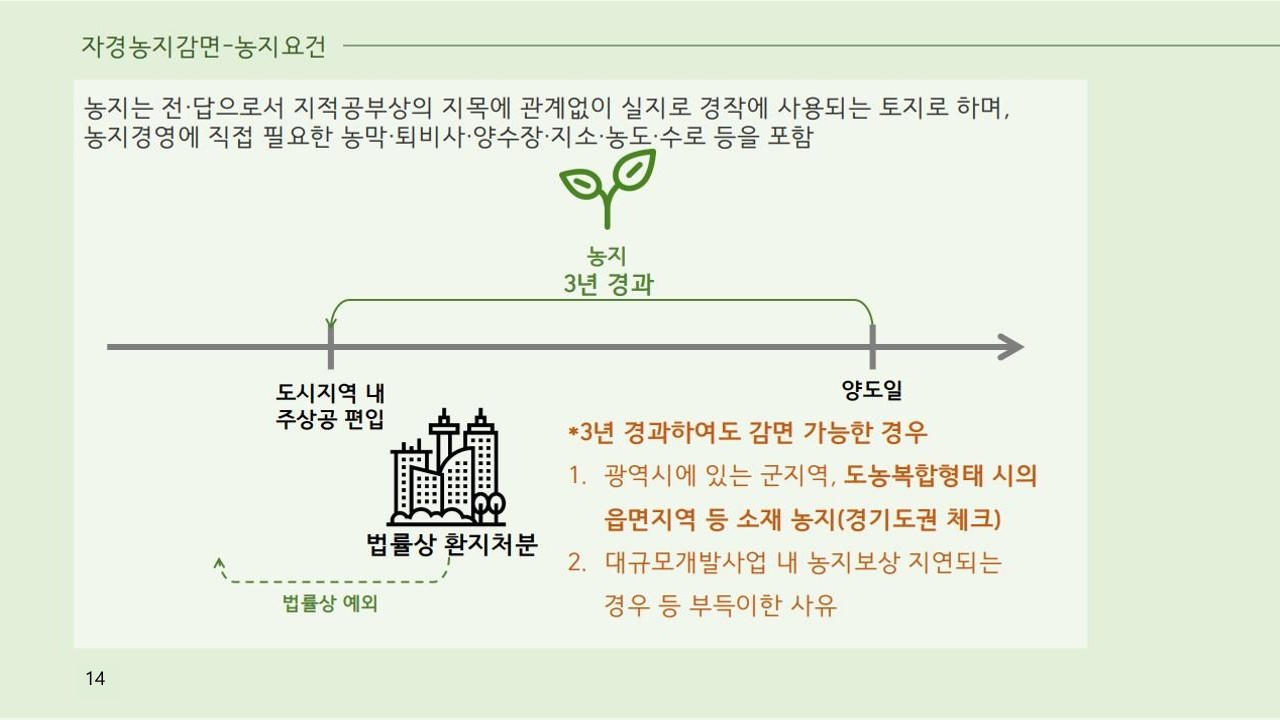 자경농지감면-농지요건

농지는 전·답으로서 지적공부상의 지목에 관계없이 실지로 경작에 사용되는 토지로 하며, 농지경영에 직접 필요한 농막·퇴비사·양수장·지소·농도·수로 등을 포함

농지
3년 경과

도시지역 내
주상공 편입

양도일

법률상 환지처분

법률상 예외

*3년 경과하여도 감면 가능한 경우

1. 광역시에 있는 군지역, 도농복합형태 시의 읍면지역 등 소재 농지(경기도권 체크)

2. 대규모개발사업 내 농지보상 지연되는 경우 등 부득이한 사유

14